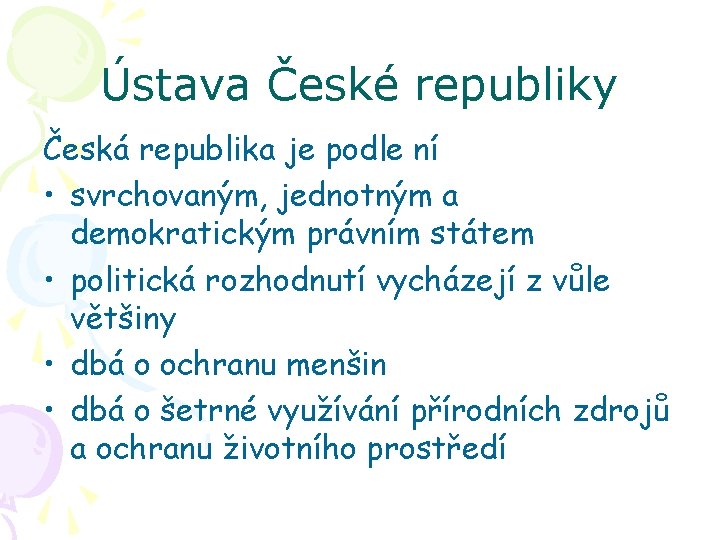 Ústava České republiky

Česká republika je podle ní

• svrchovaným, jednotným a demokratickým právním státem
• politická rozhodnutí vycházejí z vůle většiny
• dbá o ochranu menšin
• dbá o šetrné využívání přírodních zdrojů a ochranu životního prostředí